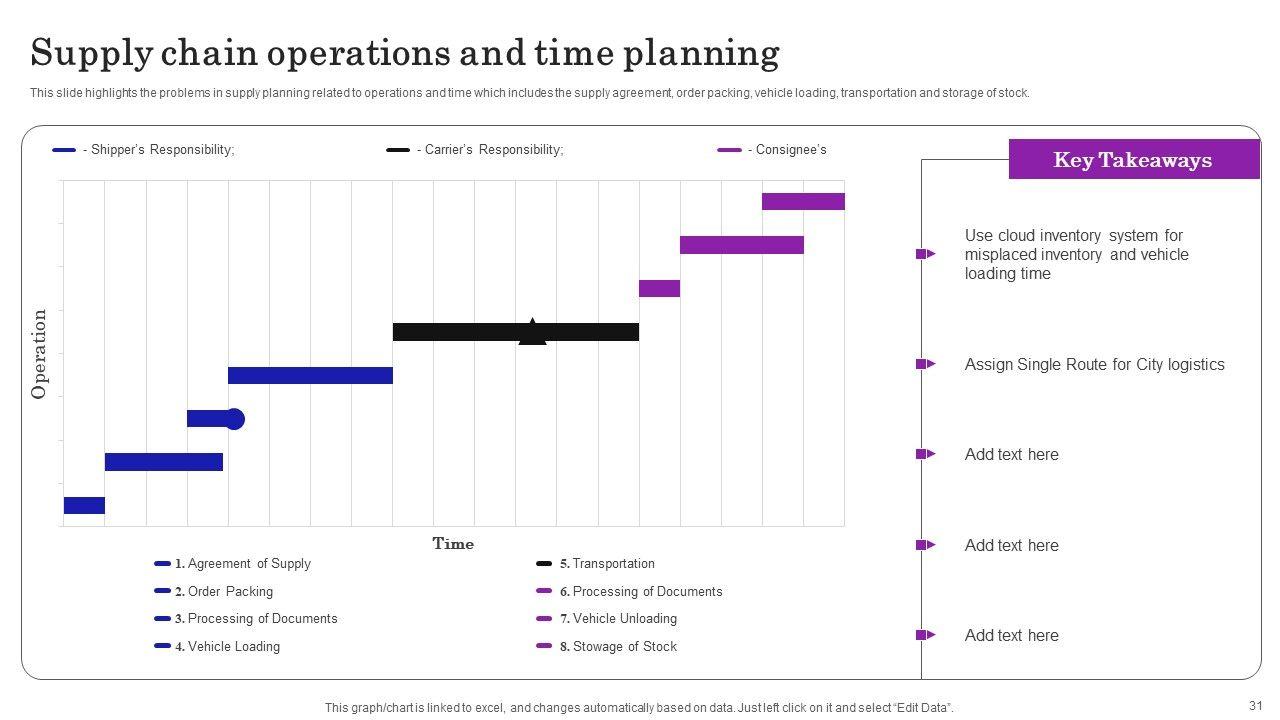 Supply chain operations and time planning

This slide highlights the problems in supply planning related to operations and time which includes the supply agreement, order packing, vehicle loading, transportation and storage of stock.

- Shipper's Responsibility;
- Carrier's Responsibility;
- Consignee's

Operation

Time

1. Agreement of Supply
2. Order Packing
3. Processing of Documents
4. Vehicle Loading
5. Transportation
6. Processing of Documents
7. Vehicle Unloading
8. Stowage of Stock

Key Takeaways

Use cloud inventory system for misplaced inventory and vehicle loading time

Assign Single Route for City logistics

Add text here

Add text here

Add text here

This graph/chart is linked to excel, and changes automatically based on data. Just left click on it and select "Edit Data".

31